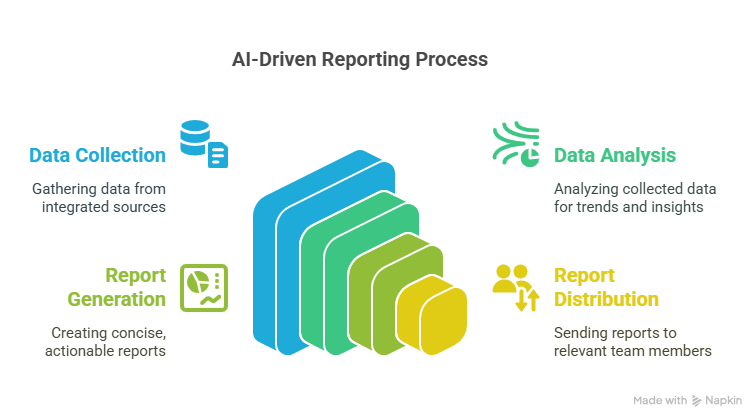 AI-Driven Reporting Process

Data Collection

Gathering data from integrated sources

Data Analysis

Analyzing collected data for trends and insights

Report Generation

Creating concise, actionable reports

Report Distribution

Sending reports to relevant team members

Made with Napkin